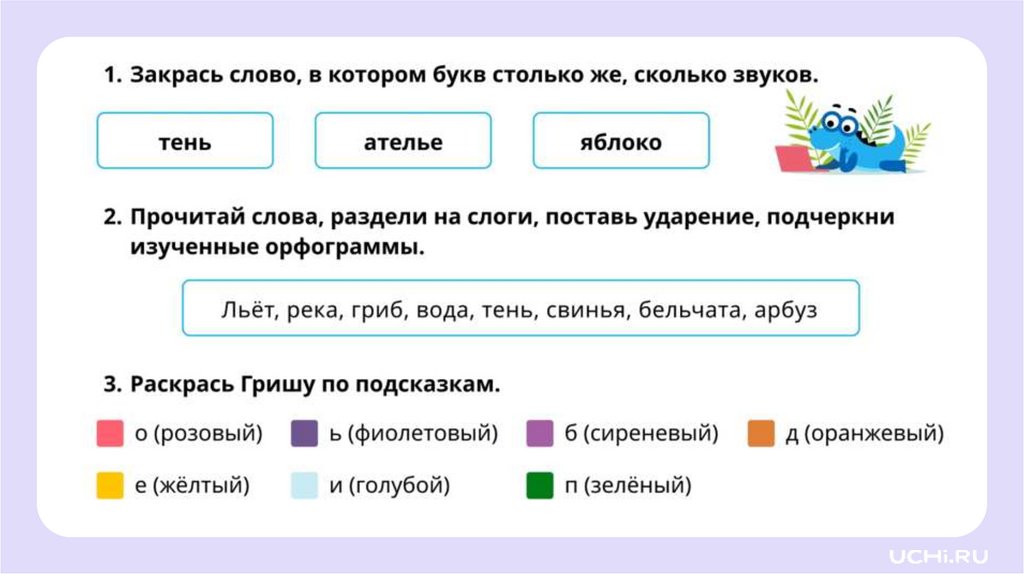 1. Закрась слово, в котором букв столько же, сколько звуков.

тень

ателье

яблоко

2. Прочитай слова, раздели на слоги, поставь ударение, подчеркни изученные орфограммы.

Льёт, река, гриб, вода, тень, свинья, бельчата, арбуз

3. Раскрась Гришу по подсказкам.

о (розовый)

ь (фиолетовый)

б (сиреневый)

д (оранжевый)

е (жёлтый)

и (голубой)

п (зелёный)

UCHi.RU